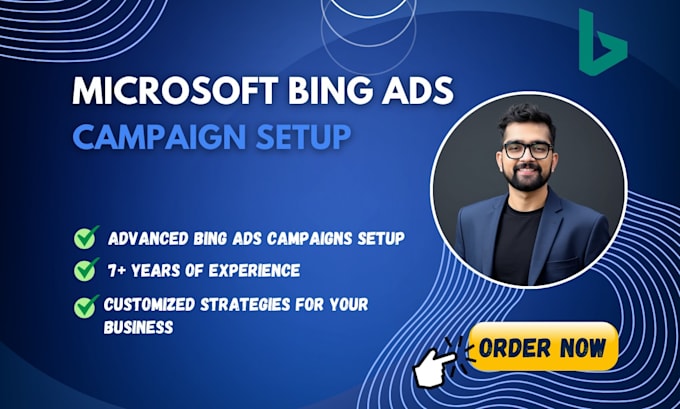 MICROSOFT BING ADS
CAMPAIGN SETUP

ADVANCED BING ADS CAMPAIGNS SETUP

7+ YEARS OF EXPERIENCE

CUSTOMIZED STRATEGIES FOR YOUR BUSINESS

ORDER NOW